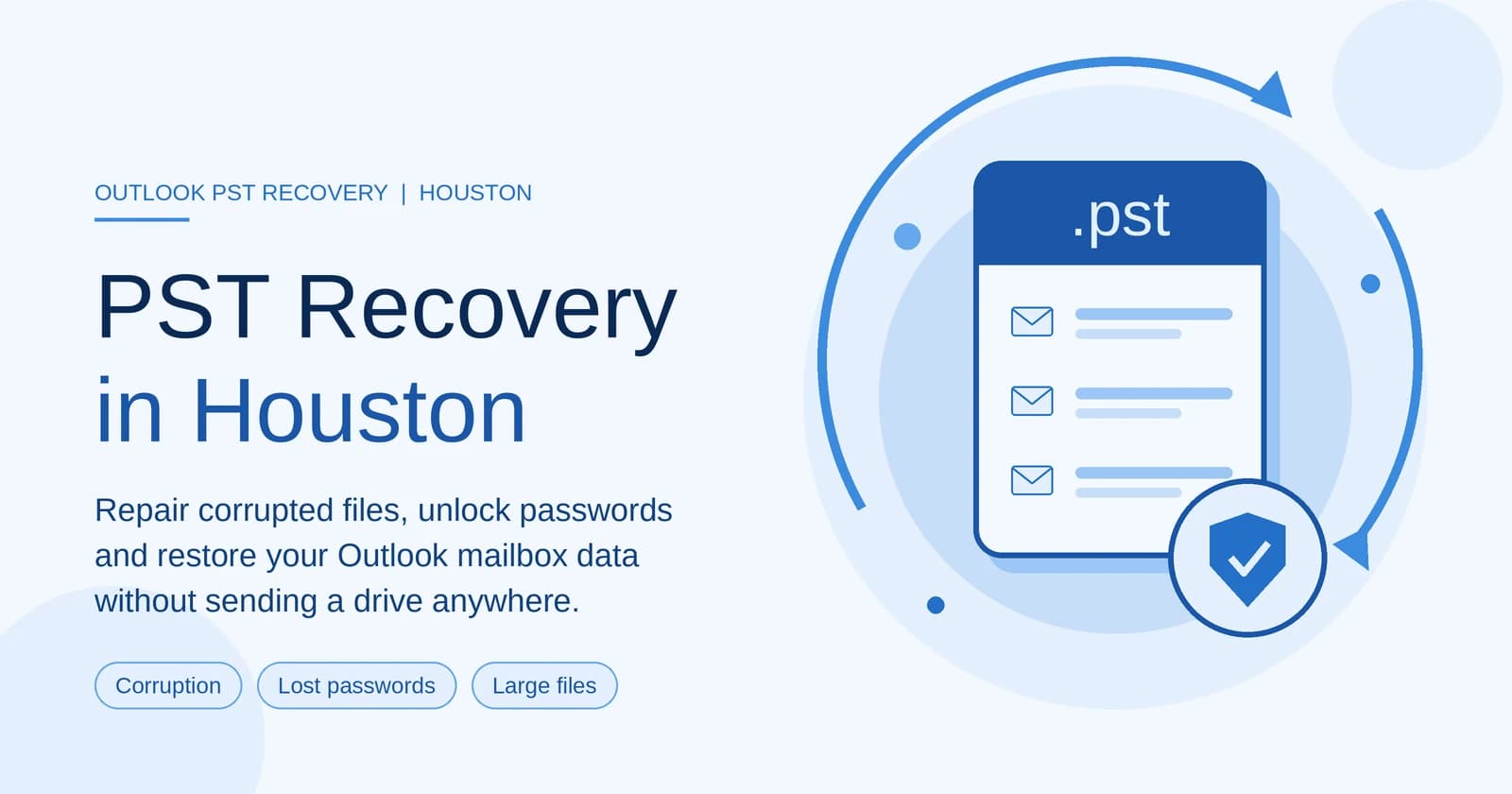 OUTLOOK PST RECOVERY | HOUSTON

PST Recovery in Houston

Repair corrupted files, unlock passwords and restore your Outlook mailbox data without sending a drive anywhere.

Corruption

Lost passwords

Large files

.pst